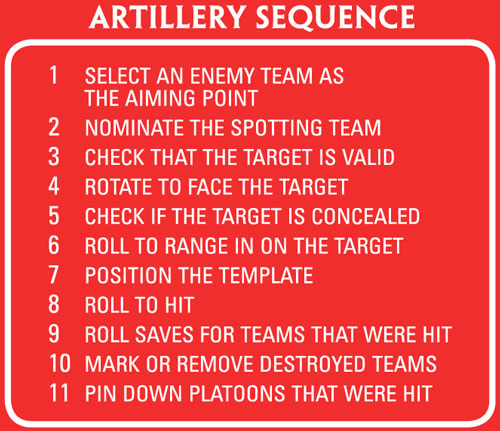 ARTILLERY SEQUENCE

1 SELECT AN ENEMY TEAM AS THE AIMING POINT
2 NOMINATE THE SPOTTING TEAM
3 CHECK THAT THE TARGET IS VALID
4 ROTATE TO FACE THE TARGET
5 CHECK IF THE TARGET IS CONCEALED
6 ROLL TO RANGE IN ON THE TARGET
7 POSITION THE TEMPLATE
8 ROLL TO HIT
9 ROLL SAVES FOR TEAMS THAT WERE HIT
10 MARK OR REMOVE DESTROYED TEAMS
11 PIN DOWN PLATOONS THAT WERE HIT